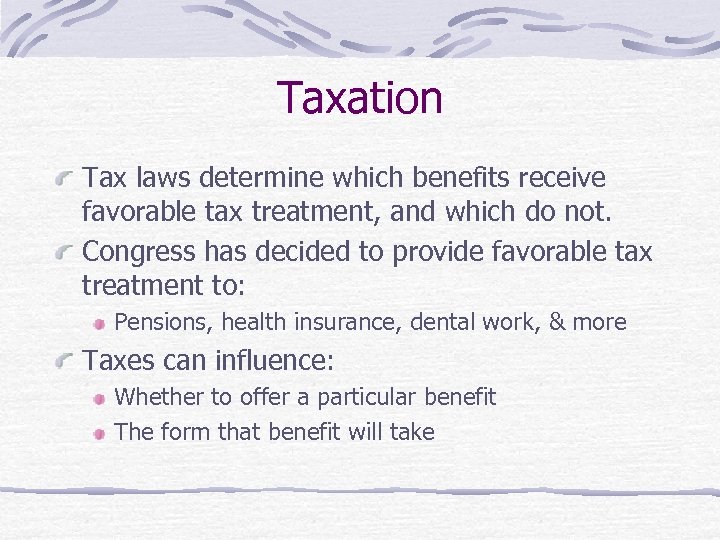 Taxation

Tax laws determine which benefits receive favorable tax treatment, and which do not.

Congress has decided to provide favorable tax treatment to:

Pensions, health insurance, dental work, & more

Taxes can influence:

Whether to offer a particular benefit

The form that benefit will take